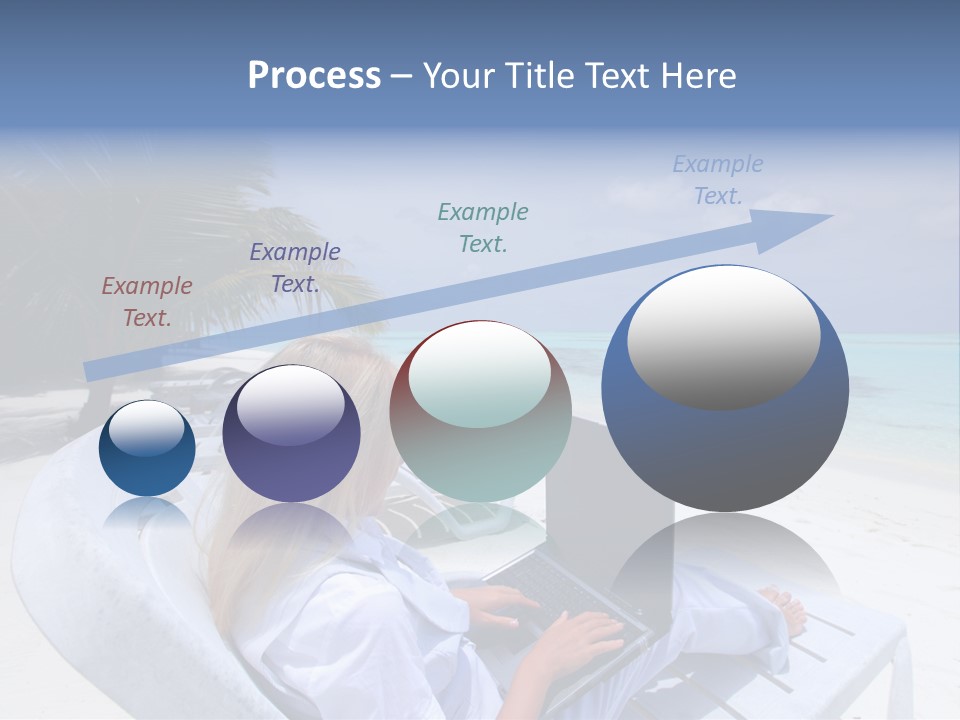 Process – Your Title Text Here

Example Text.

Example Text.

Example Text.

Example Text.